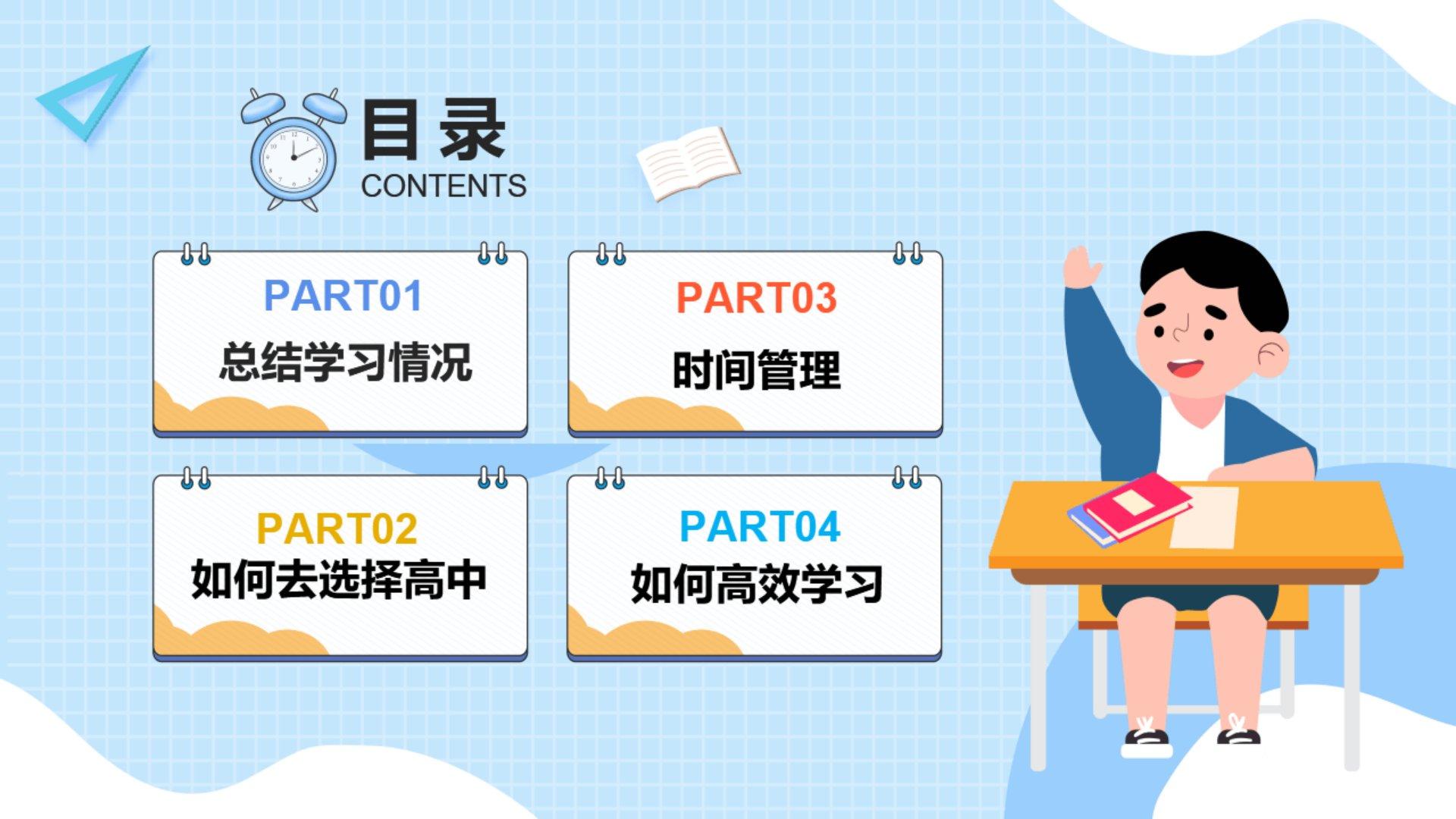 目录
CONTENTS

PART01
总结学习情况

PART02
如何去选择高中

PART03
时间管理

PART04
如何高效学习